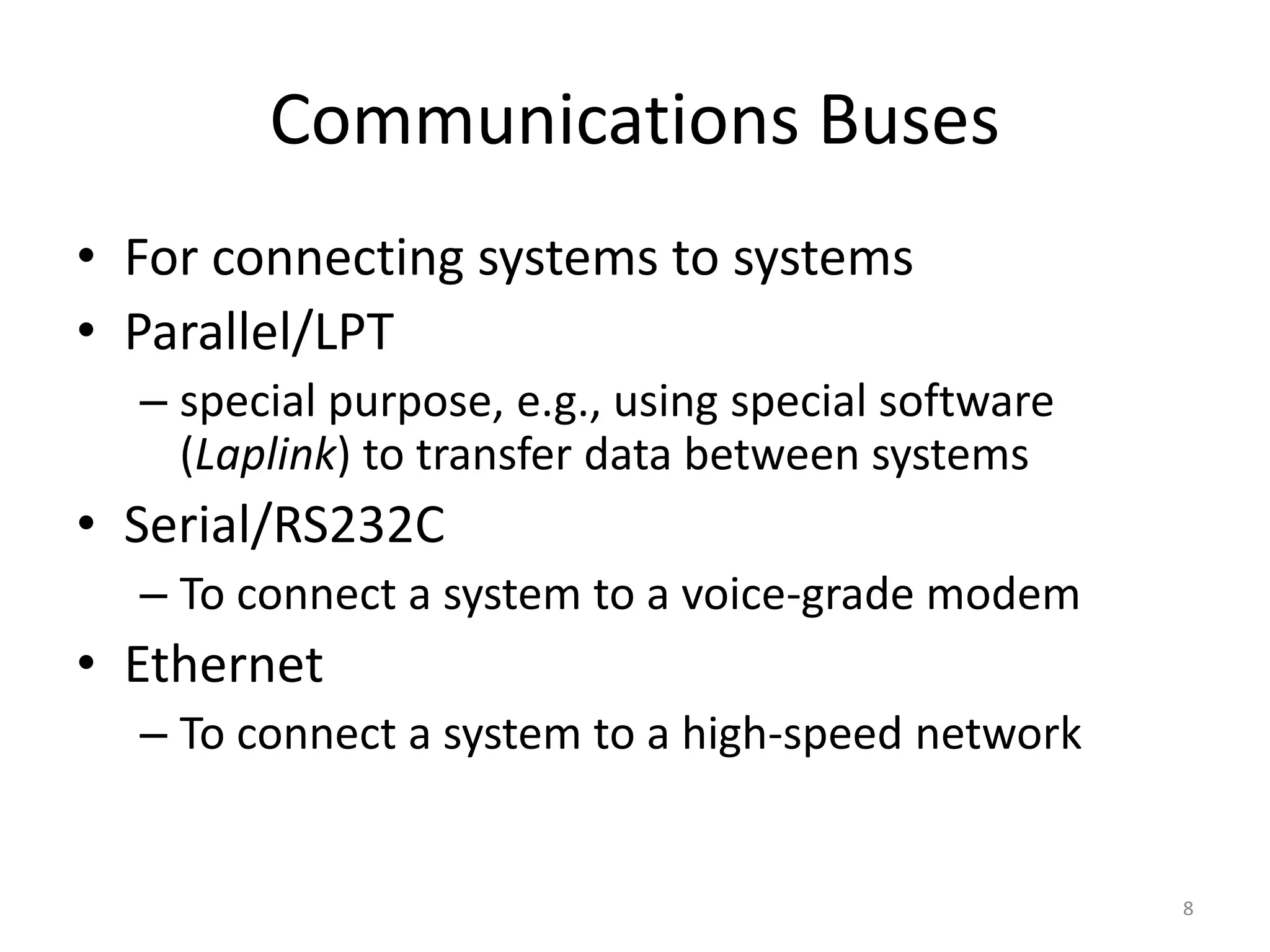 Communications Buses

• For connecting systems to systems
• Parallel/LPT
– special purpose, e.g., using special software (Laplink) to transfer data between systems
• Serial/RS232C
– To connect a system to a voice-grade modem
• Ethernet
– To connect a system to a high-speed network

8